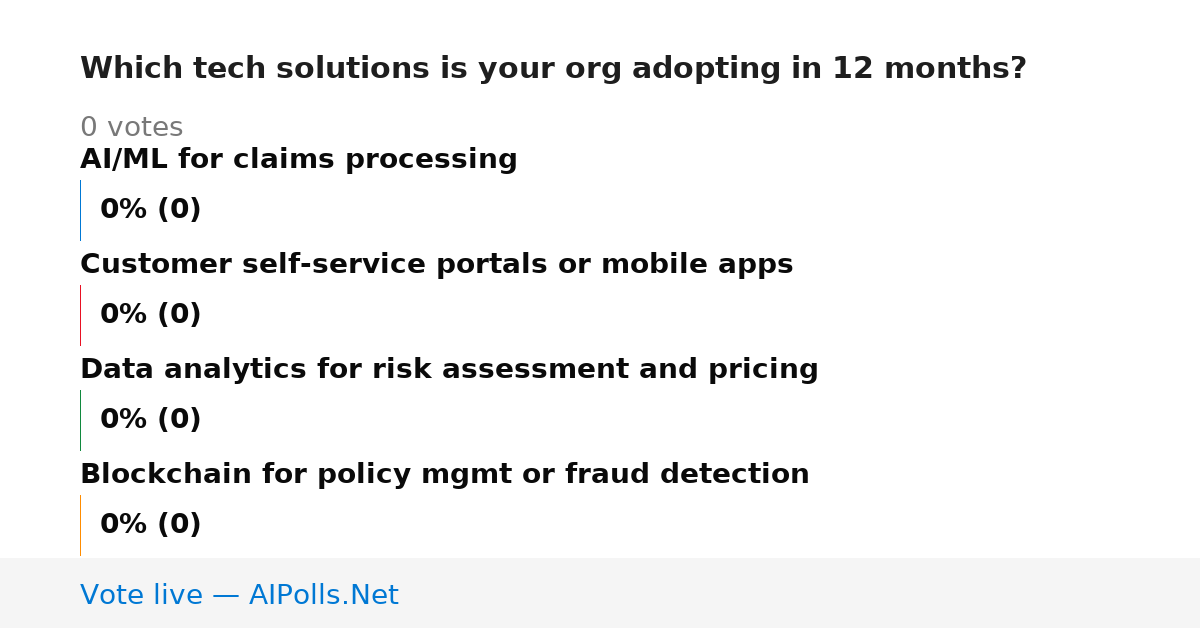 Which tech solutions is your org adopting in 12 months?

0 votes

AI/ML for claims processing

0% (0)

Customer self-service portals or mobile apps

0% (0)

Data analytics for risk assessment and pricing

0% (0)

Blockchain for policy mgmt or fraud detection

0% (0)

Vote live — AIPolls.Net